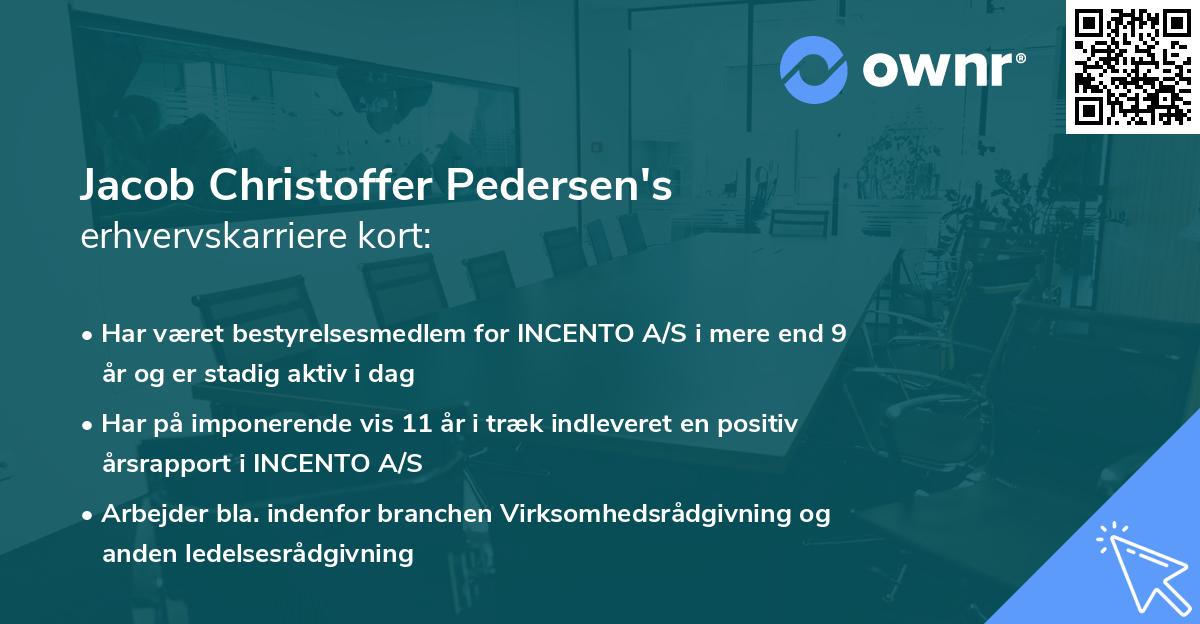 ownr®

Jacob Christoffer Pedersen's
erhvervskarriere kort:

• Har været bestyrelsesmedlem for INCENTO A/S i mere end 9 år og er stadig aktiv i dag

• Har på imponerende vis 11 år i træk indleveret en positiv årsrapport i INCENTO A/S

• Arbejder bla. indenfor branchen Virksomhedsrådgivning og anden ledelsesrådgivning